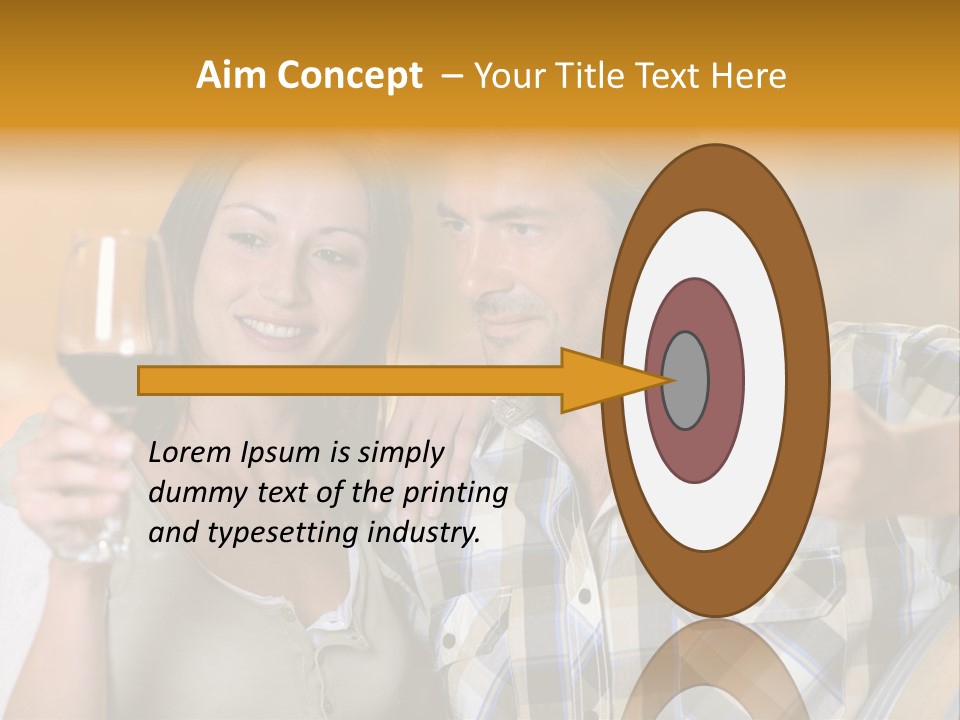 Aim Concept – Your Title Text Here

Lorem Ipsum is simply dummy text of the printing and typesetting industry.